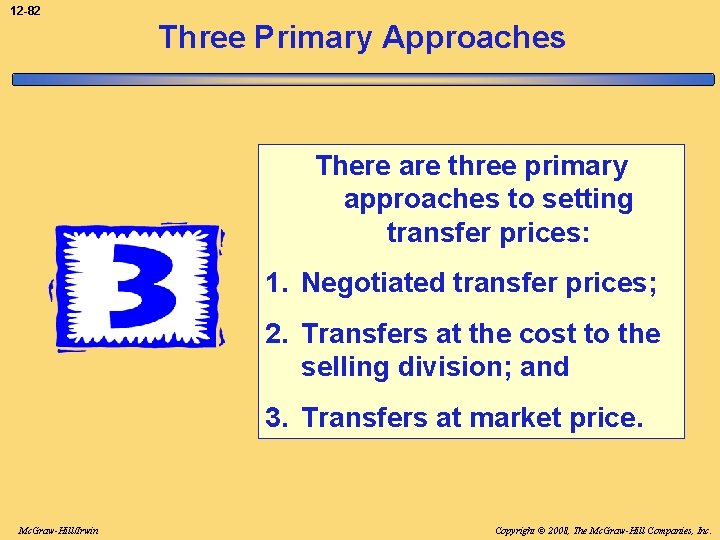 12-82

Three Primary Approaches

3

There are three primary approaches to setting transfer prices:

1. Negotiated transfer prices;

2. Transfers at the cost to the selling division; and

3. Transfers at market price.

McGraw-Hill/Irwin

Copyright © 2008, The McGraw-Hill Companies, Inc.